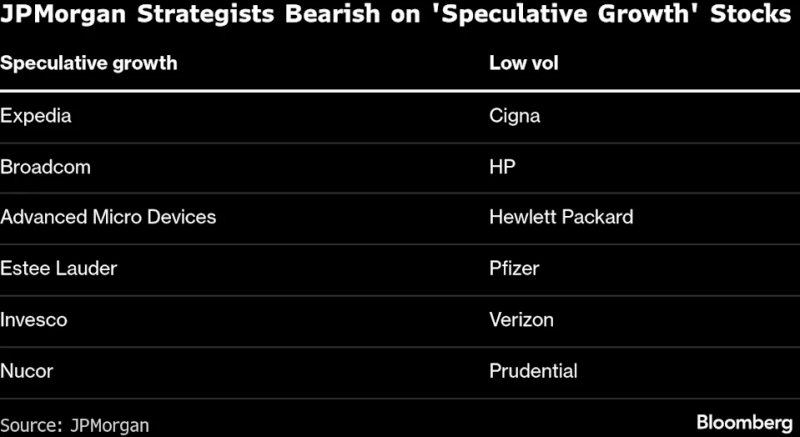 JPMorgan Strategists Bearish on 'Speculative Growth' Stocks

| Speculative growth | Low vol |
|---|---|
| Expedia | Cigna |
| Broadcom | HP |
| Advanced Micro Devices | Hewlett Packard |
| Estee Lauder | Pfizer |
| Invesco | Verizon |
| Nucor | Prudential |

Source: JPMorgan

Bloomberg